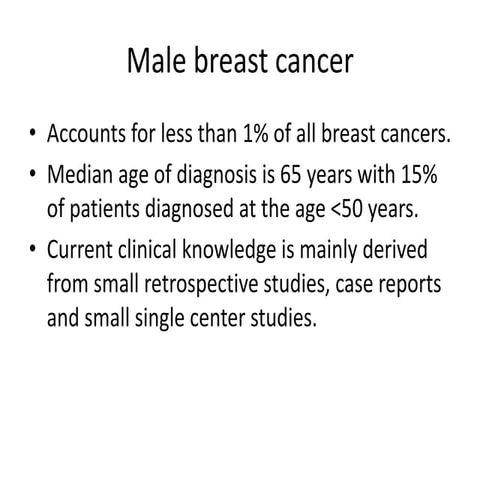 Male breast cancer

• Accounts for less than 1% of all breast cancers.
• Median age of diagnosis is 65 years with 15% of patients diagnosed at the age <50 years.
• Current clinical knowledge is mainly derived from small retrospective studies, case reports and small single center studies.